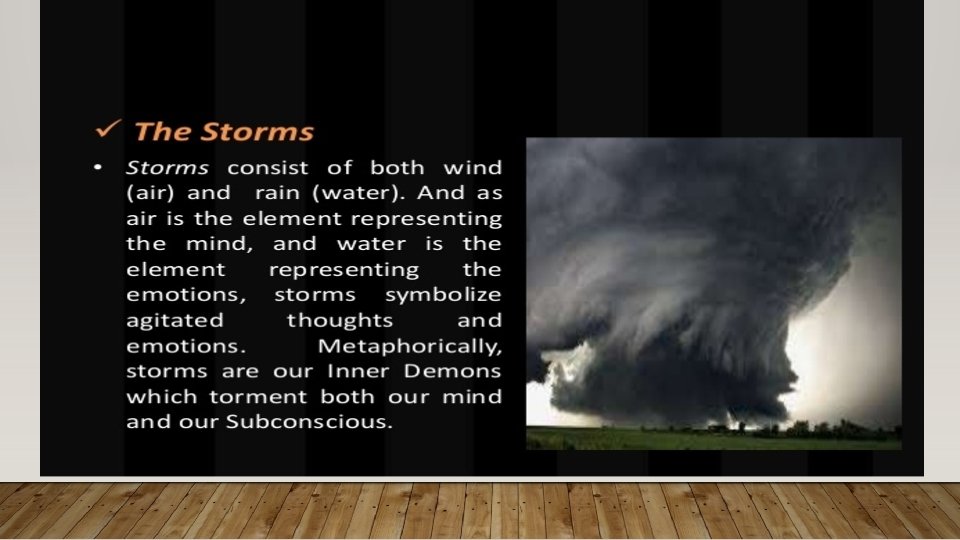 ✓ The Storms

• Storms consist of both wind (air) and rain (water). And as air is the element representing the mind, and water is the element representing the emotions, storms symbolize agitated thoughts and emotions. Metaphorically, storms are our Inner Demons which torment both our mind and our Subconscious.